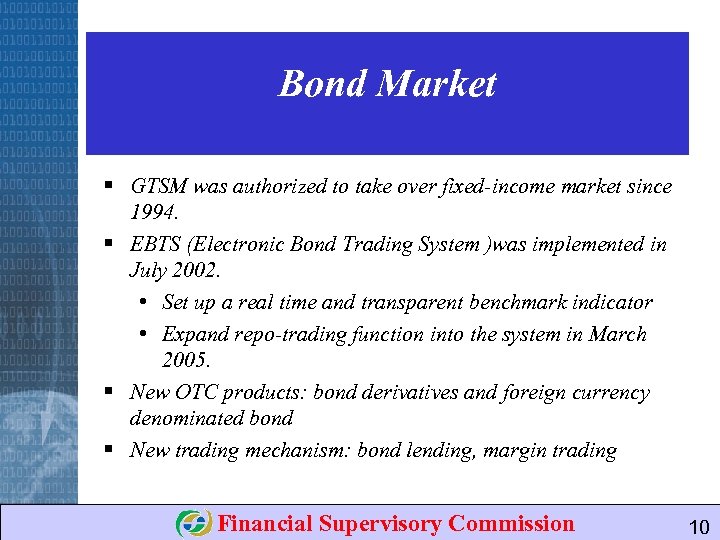 Bond Market

▪ GTSM was authorized to take over fixed-income market since 1994.

▪ EBTS (Electronic Bond Trading System )was implemented in July 2002.

• Set up a real time and transparent benchmark indicator

• Expand repo-trading function into the system in March 2005.

▪ New OTC products: bond derivatives and foreign currency denominated bond

▪ New trading mechanism: bond lending, margin trading

Financial Supervisory Commission

10